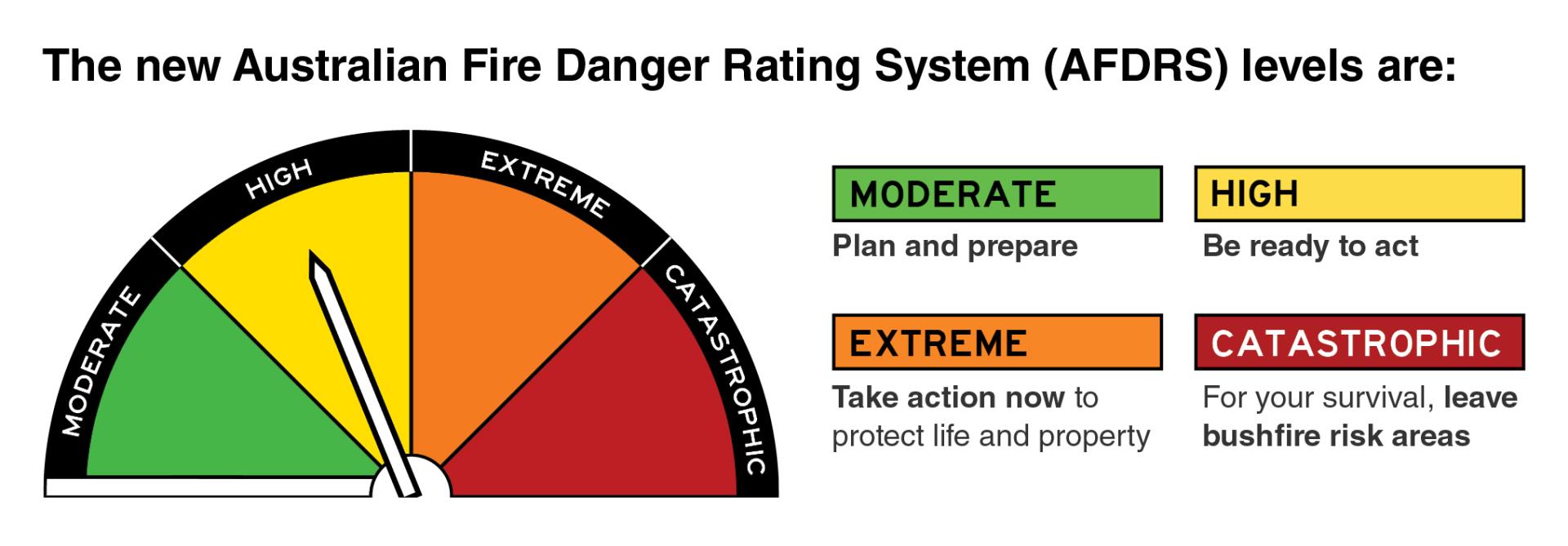 The new Australian Fire Danger Rating System (AFDRS) levels are:

MODERATE
HIGH
EXTREME
CATASTROPHIC

MODERATE
Plan and prepare

HIGH
Be ready to act

EXTREME
Take action now to protect life and property

CATASTROPHIC
For your survival, leave bushfire risk areas